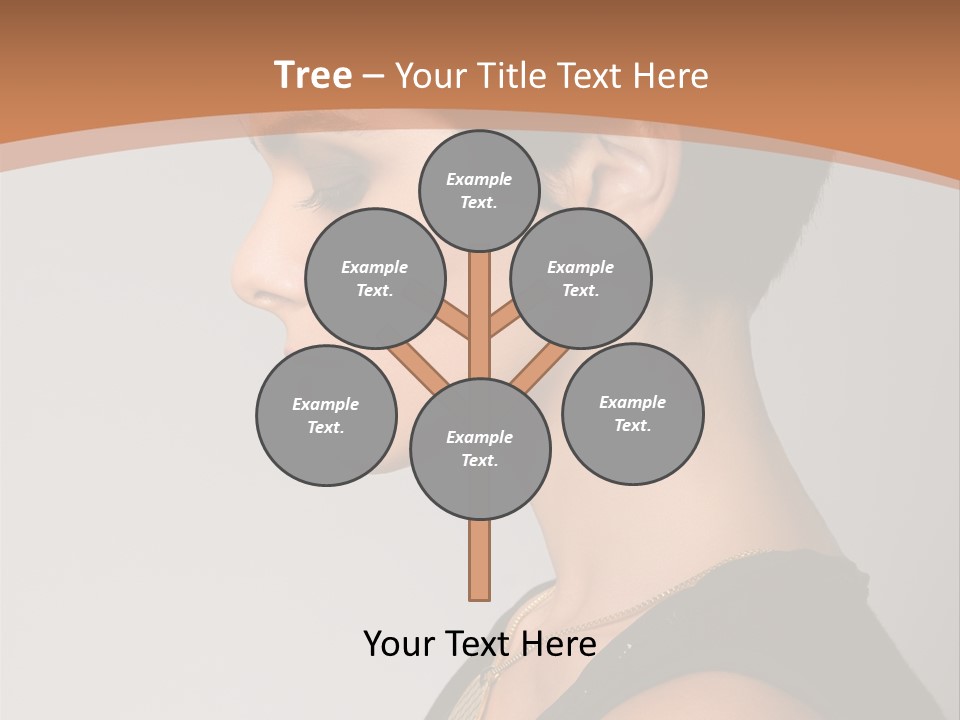 Tree – Your Title Text Here

Example Text.

Example Text.

Example Text.

Example Text.

Example Text.

Example Text.

Your Text Here